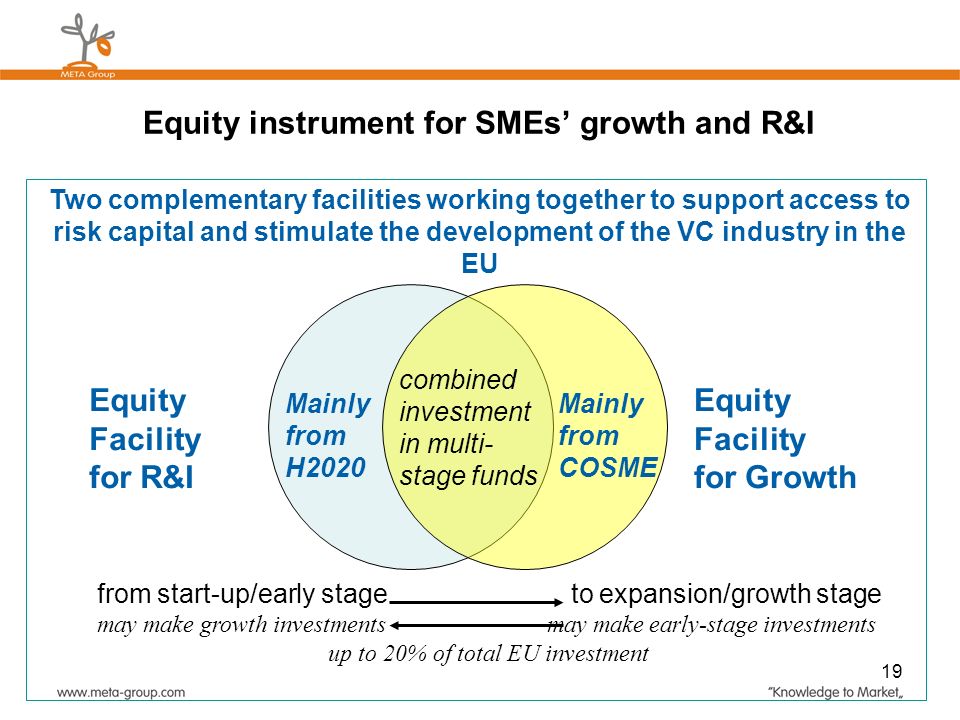 META Group

Equity instrument for SMEs’ growth and R&I

Two complementary facilities working together to support access to risk capital and stimulate the development of the VC industry in the EU

Equity Facility for R&I

Mainly from H2020

combined investment in multi-stage funds

Mainly from COSME

Equity Facility for Growth

from start-up/early stage to expansion/growth stage

may make growth investments may make early-stage investments

up to 20% of total EU investment

19

www.meta-group.com

“Knowledge to Market„